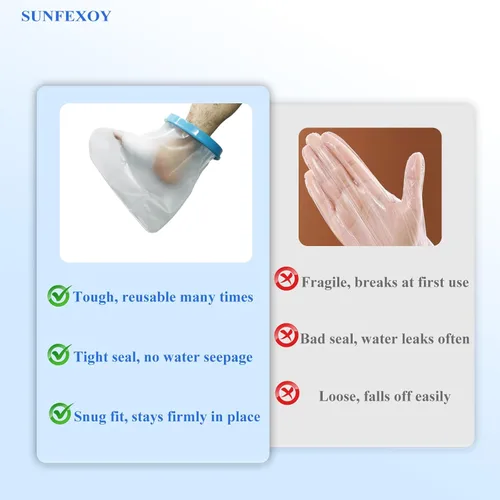 SUNFEXOY

Tough, reusable many times

Tight seal, no water seepage

Snug fit, stays firmly in place

Fragile, breaks at first use

Bad seal, water leaks often

Loose, falls off easily